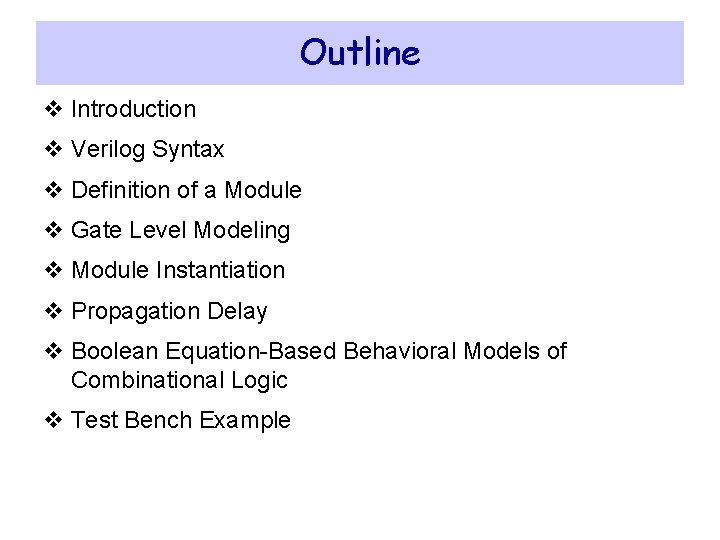 Outline

❖ Introduction

❖ Verilog Syntax

❖ Definition of a Module

❖ Gate Level Modeling

❖ Module Instantiation

❖ Propagation Delay

❖ Boolean Equation-Based Behavioral Models of Combinational Logic

❖ Test Bench Example